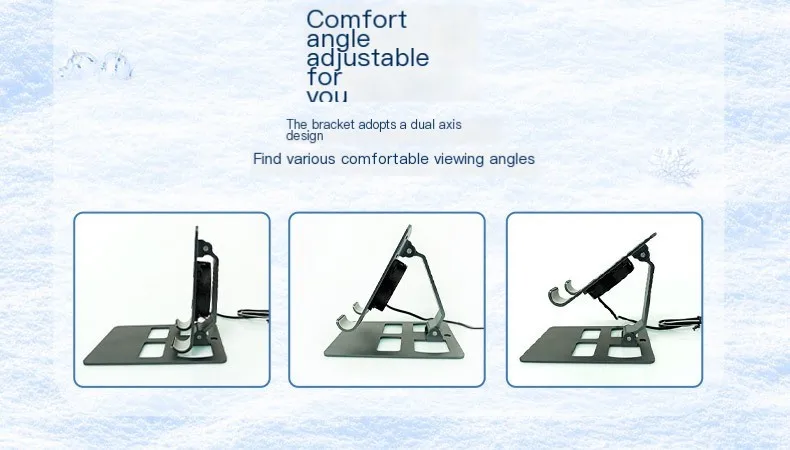 Comfort angle adjustable for you

The bracket adopts a dual axis design

Find various comfortable viewing angles